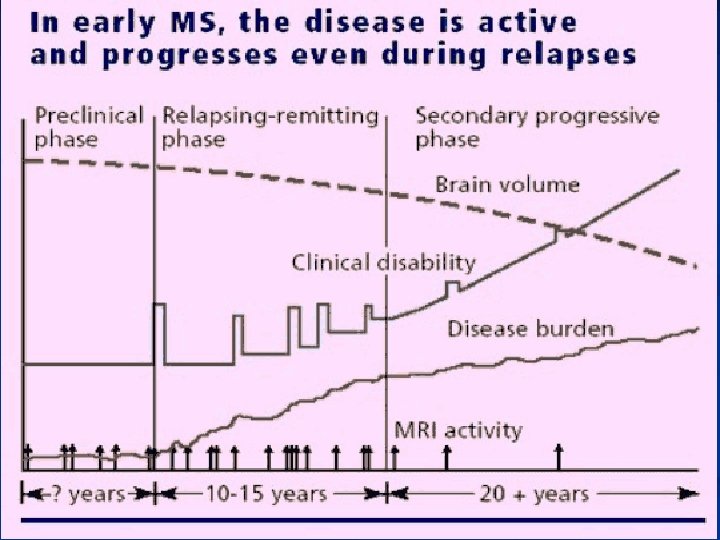 In early MS, the disease is active and progresses even during relapses

Preclinical phase

Relapsing-remitting phase

Secondary progressive phase

Brain volume

Clinical disability

Disease burden

MRI activity

? years

10-15 years

20 + years